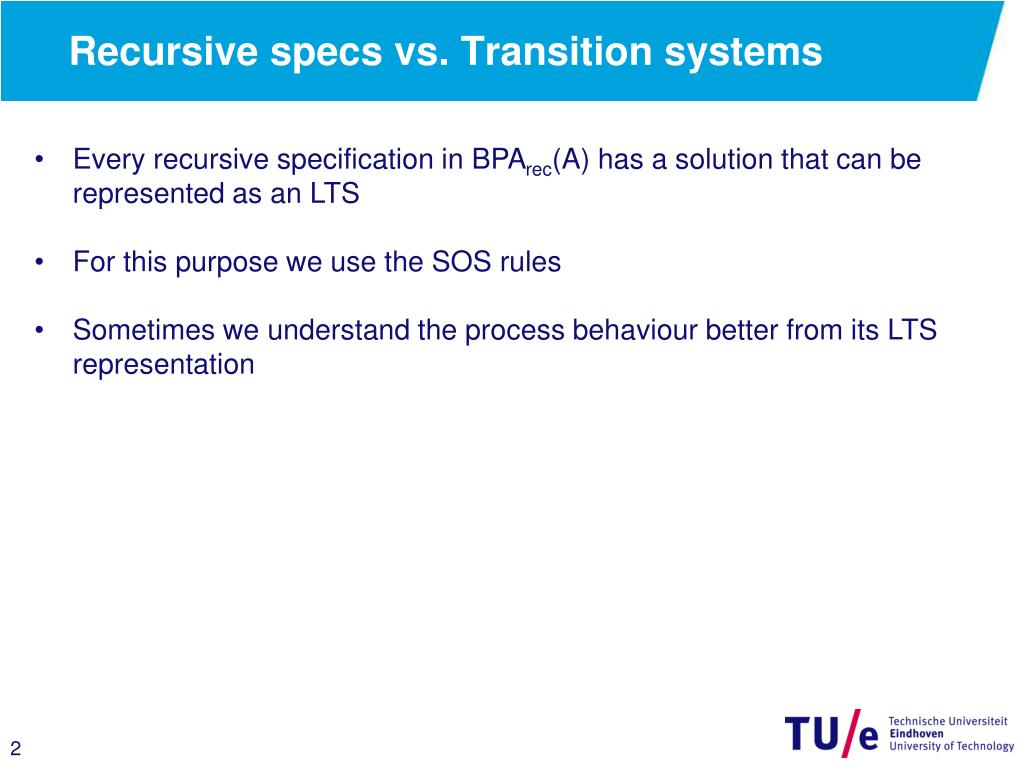 Recursive specs vs. Transition systems

• Every recursive specification in $BPA_{rec}(A)$ has a solution that can be represented as an LTS

• For this purpose we use the SOS rules

• Sometimes we understand the process behaviour better from its LTS representation

2

TU/e Technische Universiteit Eindhoven University of Technology